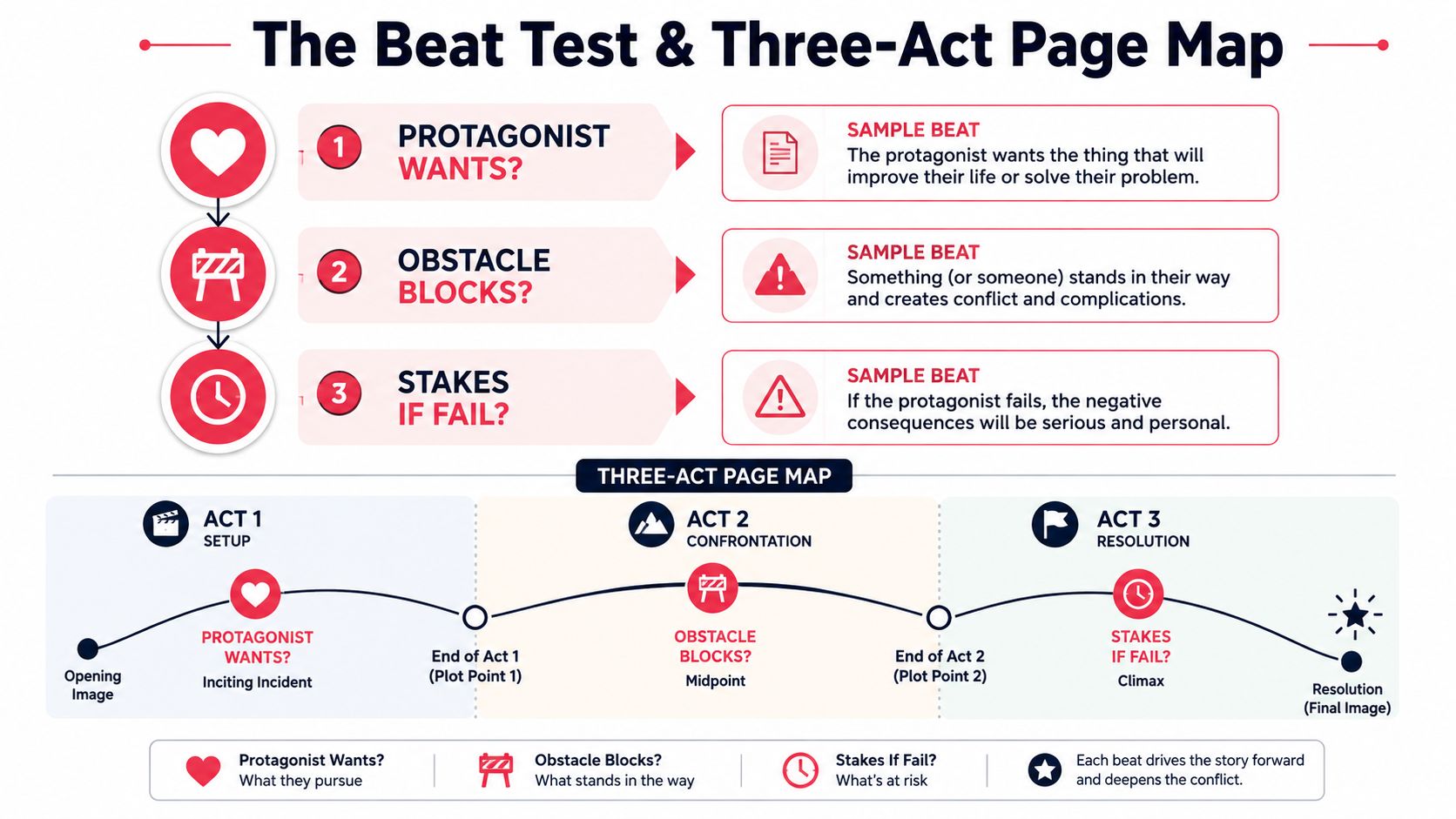 The Beat Test & Three-Act Page Map

1 PROTAGONIST WANTS?

SAMPLE BEAT
The protagonist wants the thing that will improve their life or solve their problem.

2 OBSTACLE BLOCKS?

SAMPLE BEAT
Something (or someone) stands in their way and creates conflict and complications.

3 STAKES IF FAIL?

SAMPLE BEAT
If the protagonist fails, the negative consequences will be serious and personal.

THREE-ACT PAGE MAP

ACT 1
SETUP

ACT 2
CONFRONTATION

ACT 3
RESOLUTION

Opening Image

PROTAGONIST WANTS?
Inciting Incident

End of Act 1 (Plot Point 1)

OBSTACLE BLOCKS?
Midpoint

End of Act 2 (Plot Point 2)

STAKES IF FAIL?
Climax

Resolution (Final Image)

Protagonist Wants?
What they pursue

Obstacle Blocks?
What stands in the way

Stakes If Fail?
What's at risk

Each beat drives the story forward and deepens the conflict.